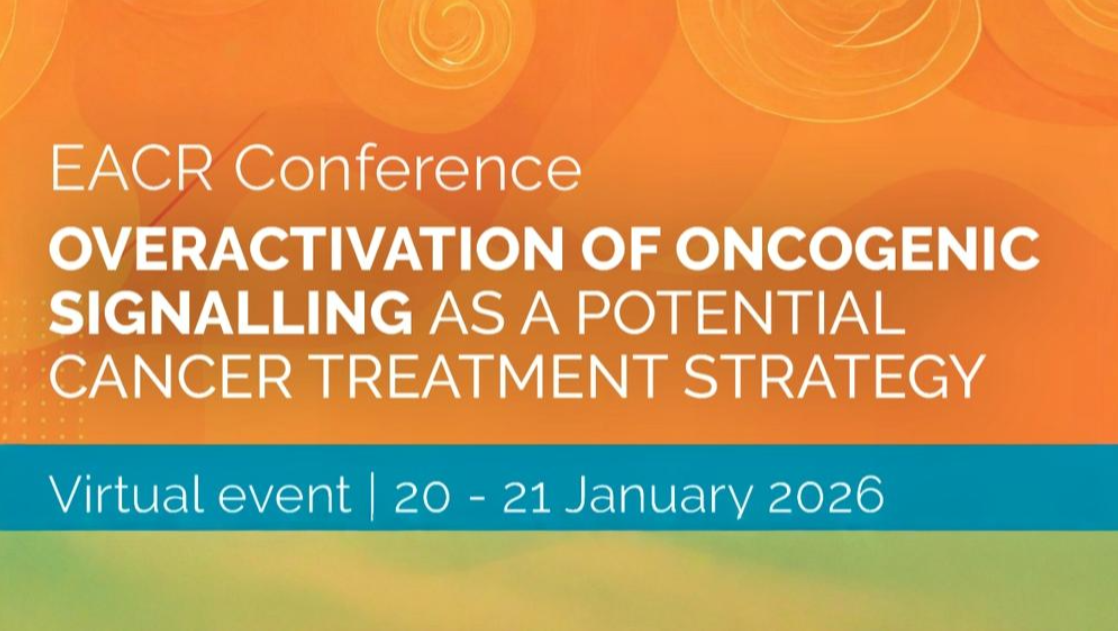 EACR Conference

OVERACTIVATION OF ONCOGENIC SIGNALLING AS A POTENTIAL CANCER TREATMENT STRATEGY

Virtual event | 20 - 21 January 2026